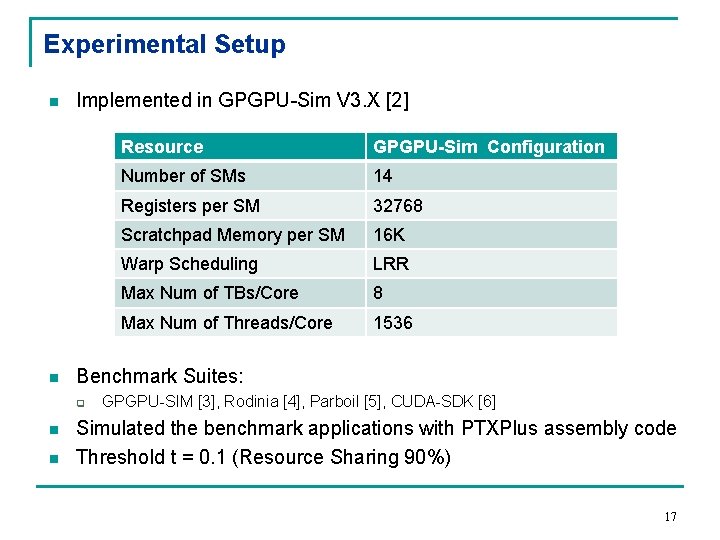 Experimental Setup

Implemented in GPGPU-Sim V3.X [2]

| Resource | GPGPU-Sim Configuration |
|---|---|
| Number of SMs | 14 |
| Registers per SM | 32768 |
| Scratchpad Memory per SM | 16K |
| Warp Scheduling | LRR |
| Max Num of TBs/Core | 8 |
| Max Num of Threads/Core | 1536 |

Benchmark Suites:

GPGPU-SIM [3], Rodinia [4], Parboil [5], CUDA-SDK [6]

Simulated the benchmark applications with PTXPlus assembly code

Threshold t = 0.1 (Resource Sharing 90%)

17